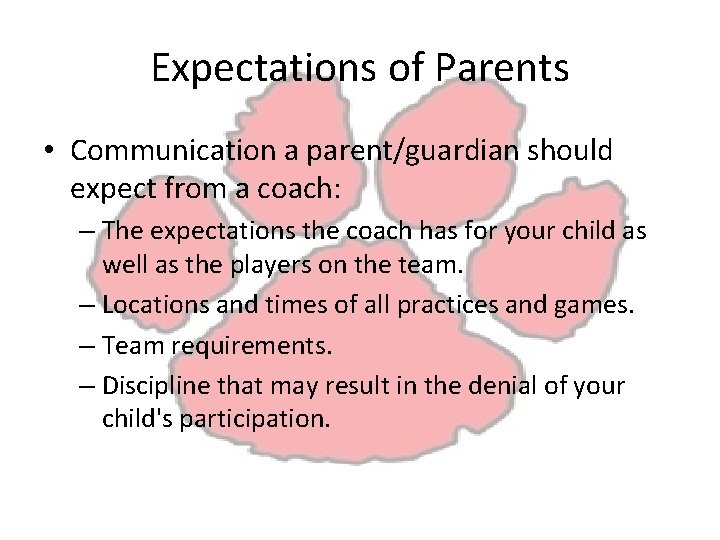 Expectations of Parents

• Communication a parent/guardian should expect from a coach:
  – The expectations the coach has for your child as well as the players on the team.
  – Locations and times of all practices and games.
  – Team requirements.
  – Discipline that may result in the denial of your child's participation.